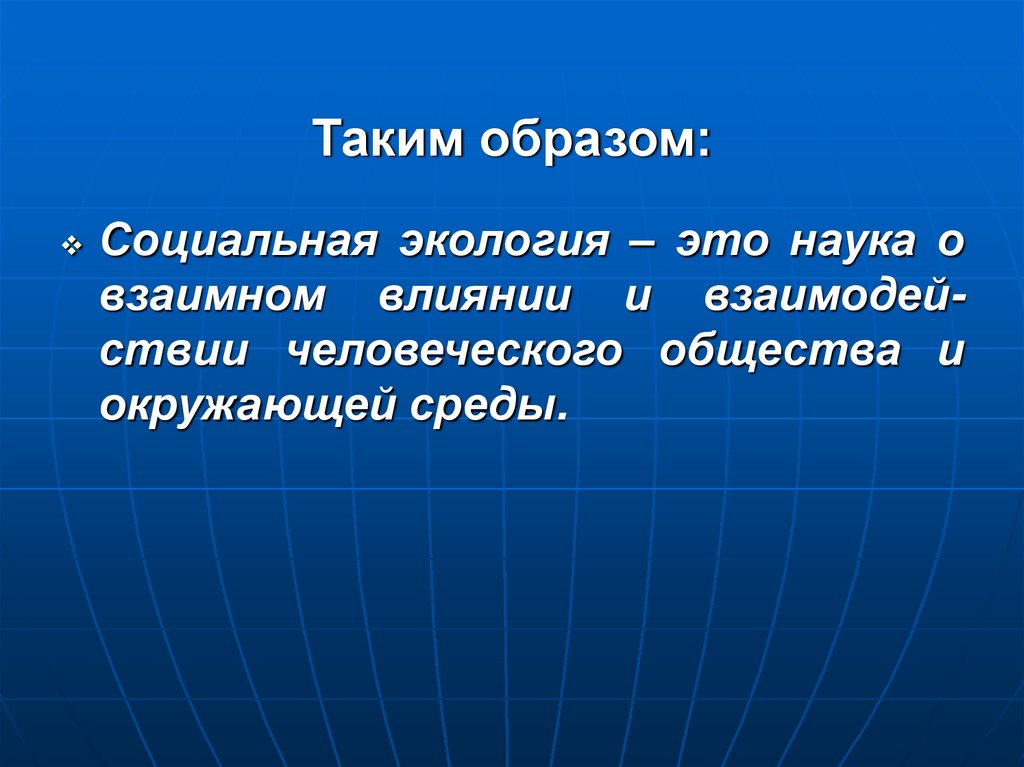 Таким образом:

Социальная экология – это наука о взаимном влиянии и взаимодействии человеческого общества и окружающей среды.